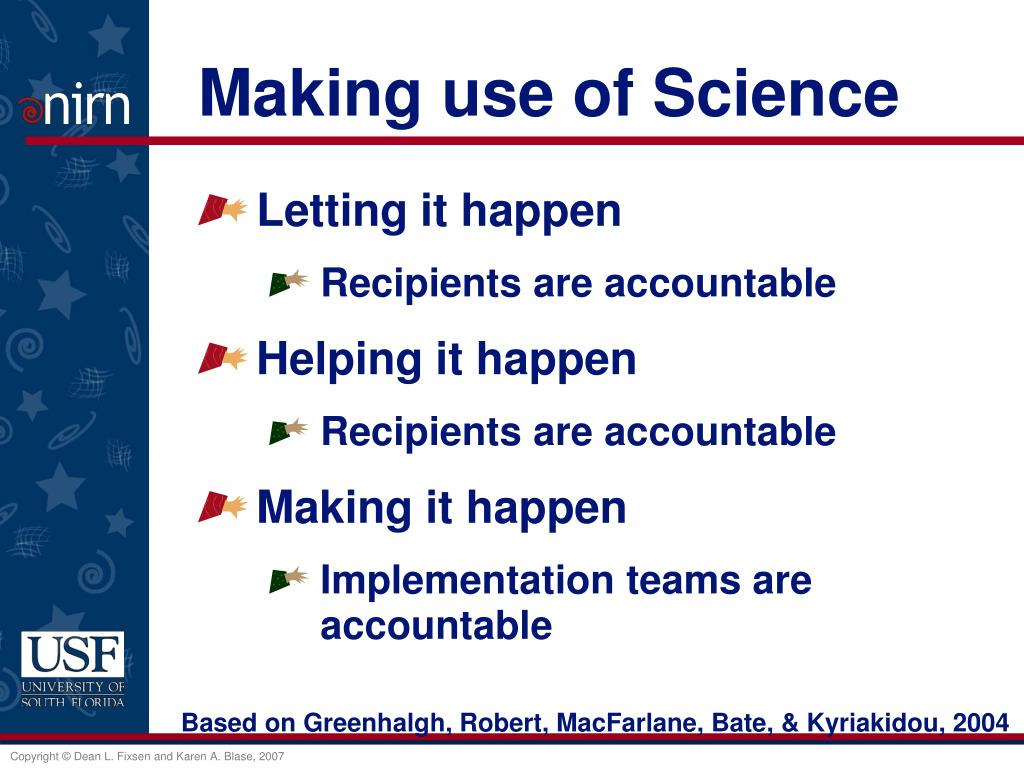 nirn

Making use of Science

Letting it happen

Recipients are accountable

Helping it happen

Recipients are accountable

Making it happen

Implementation teams are accountable

USF
UNIVERSITY OF SOUTH FLORIDA

Based on Greenhalgh, Robert, MacFarlane, Bate, & Kyriakidou, 2004

Copyright © Dean L. Fixsen and Karen A. Blase, 2007